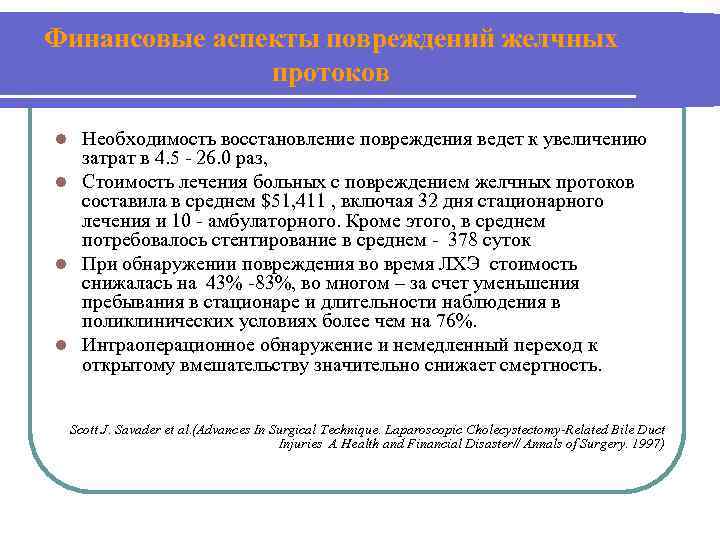 Финансовые аспекты повреждений желчных протоков

- Необходимость восстановление повреждения ведет к увеличению затрат в 4.5 - 26.0 раз,
- Стоимость лечения больных с повреждением желчных протоков составила в среднем $51,411 , включая 32 дня стационарного лечения и 10 - амбулаторного. Кроме этого, в среднем потребовалось стентирование в среднем - 378 суток
- При обнаружении повреждения во время ЛХЭ стоимость снижалась на 43% -83%, во многом – за счет уменьшения пребывания в стационаре и длительности наблюдения в поликлинических условиях более чем на 76%.
- Интраоперационное обнаружение и немедленный переход к открытому вмешательству значительно снижает смертность.

Scott J. Savader et al.(Advances In Surgical Technique. Laparoscopic Cholecystectomy-Related Bile Duct Injuries A Health and Financial Disaster// Annals of Surgery. 1997)